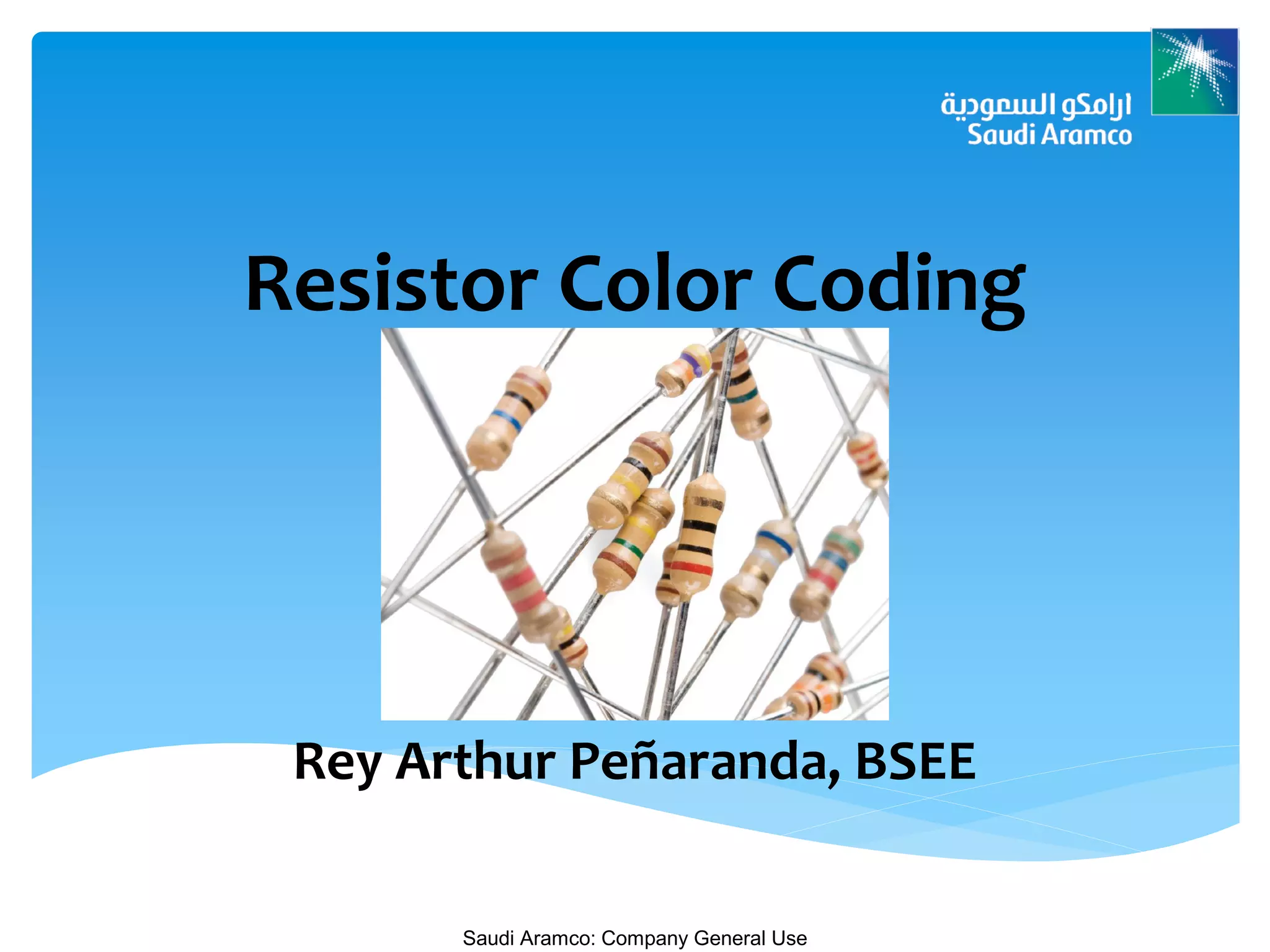 ارامكو السعودية
Saudi Aramco

Resistor Color Coding

Rey Arthur Peñaranda, BSEE

Saudi Aramco: Company General Use